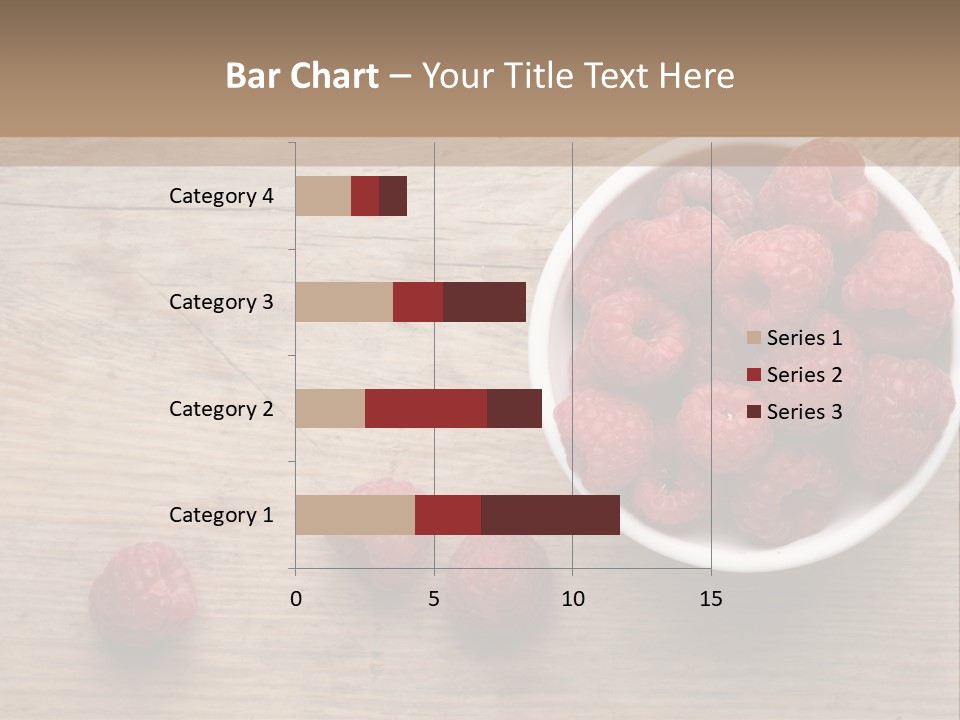 Bar Chart – Your Title Text Here

Category 4
Category 3
Category 2
Category 1

0
5
10
15

Series 1
Series 2
Series 3